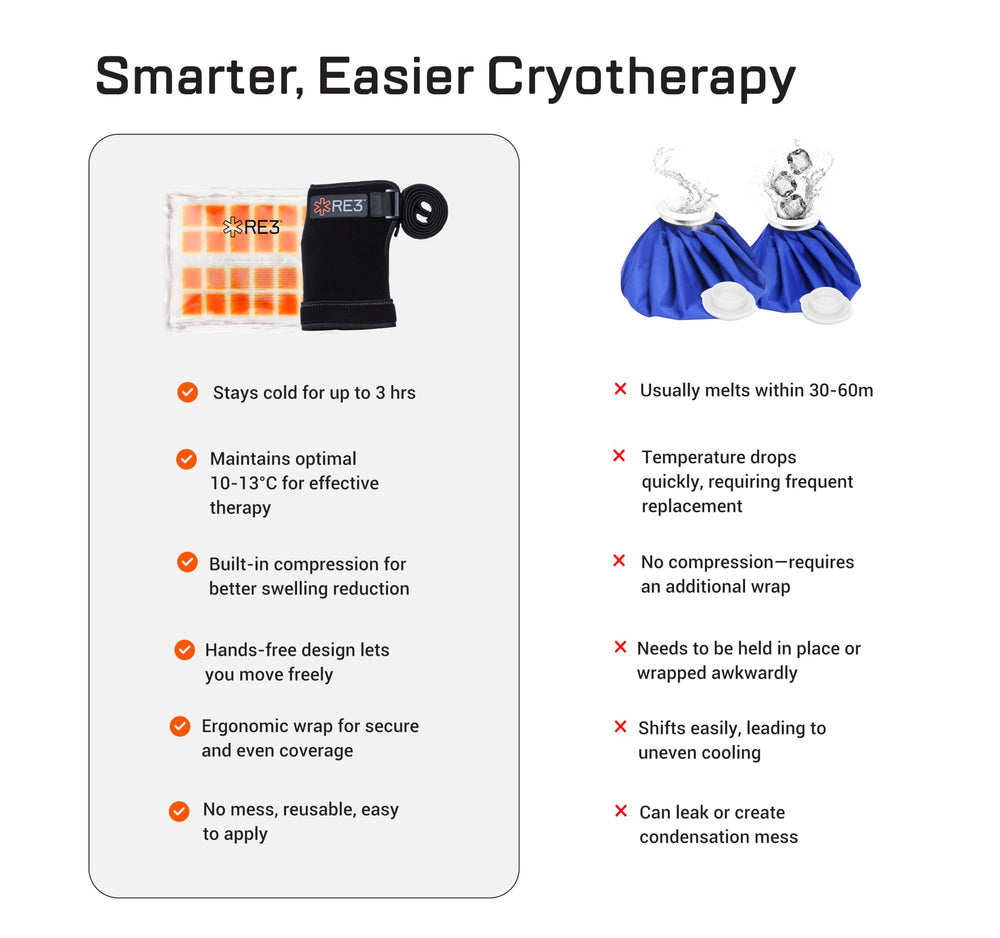 Smarter, Easier Cryotherapy

RE3

RE3

Stays cold for up to 3 hrs

Maintains optimal 10-13°C for effective therapy

Built-in compression for better swelling reduction

Hands-free design lets you move freely

Ergonomic wrap for secure and even coverage

No mess, reusable, easy to apply

Usually melts within 30-60m

Temperature drops quickly, requiring frequent replacement

No compression—requires an additional wrap

Needs to be held in place or wrapped awkwardly

Shifts easily, leading to uneven cooling

Can leak or create condensation mess